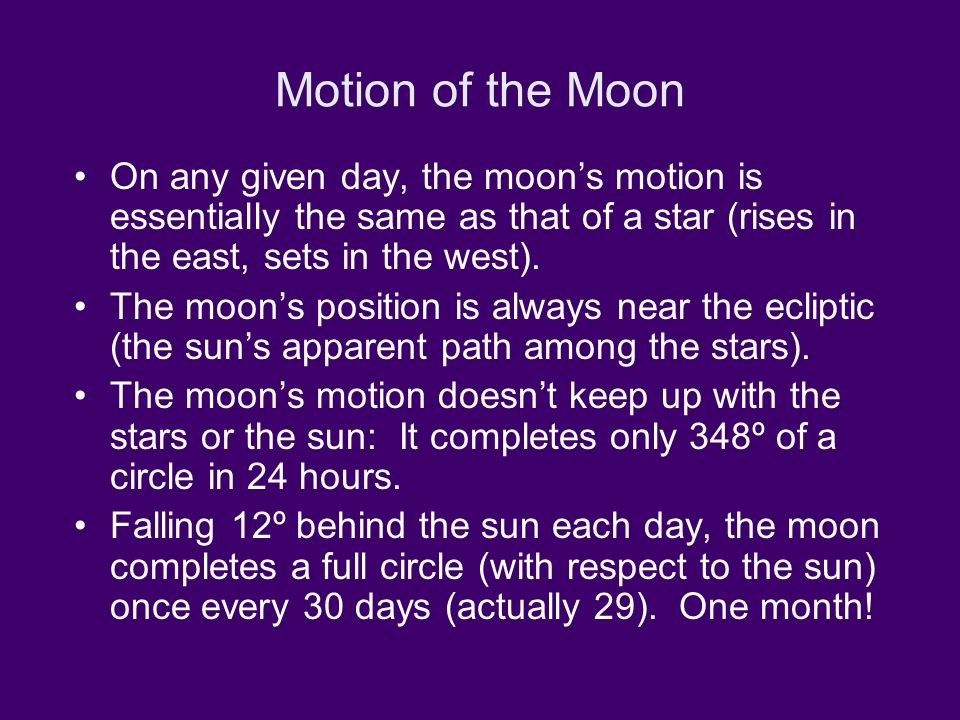 Motion of the Moon

• On any given day, the moon’s motion is essentially the same as that of a star (rises in the east, sets in the west).

• The moon’s position is always near the ecliptic (the sun’s apparent path among the stars).

• The moon’s motion doesn’t keep up with the stars or the sun: It completes only 348º of a circle in 24 hours.

• Falling 12º behind the sun each day, the moon completes a full circle (with respect to the sun) once every 30 days (actually 29). One month!